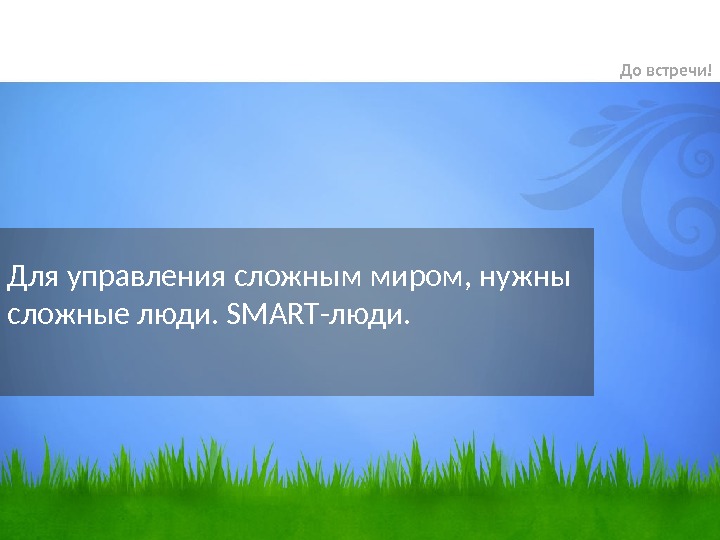 До встречи!

Для управления сложным миром, нужны сложные люди. SMART-люди.